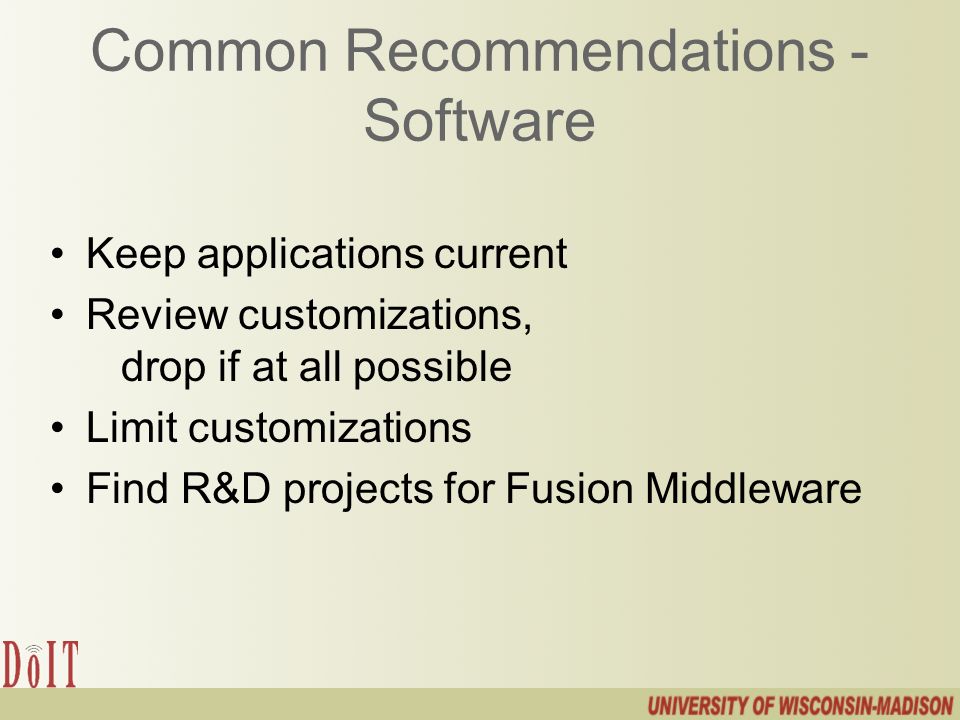 Common Recommendations - Software

• Keep applications current
• Review customizations, drop if at all possible
• Limit customizations
• Find R&D projects for Fusion Middleware

DoIT

UNIVERSITY OF WISCONSIN-MADISON